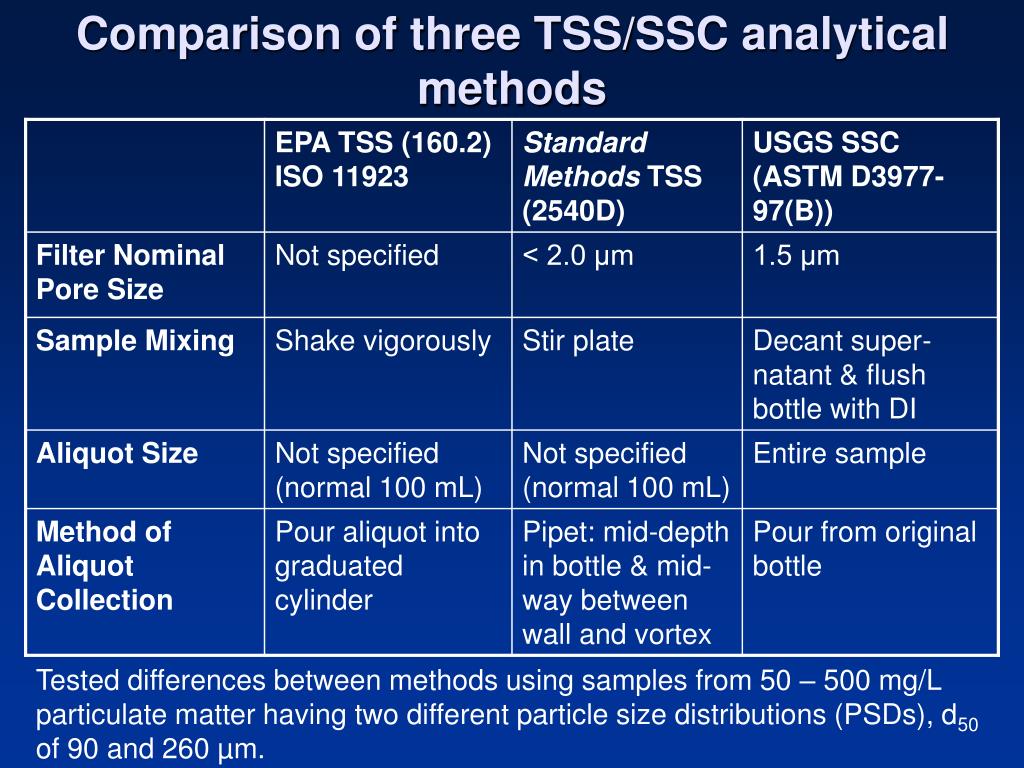 Comparison of three TSS/SSC analytical methods

| | EPA TSS (160.2) ISO 11923 | Standard Methods TSS (2540D) | USGS SSC (ASTM D3977-97(B)) |
|---|---|---|---|
| Filter Nominal Pore Size | Not specified | < 2.0 µm | 1.5 µm |
| Sample Mixing | Shake vigorously | Stir plate | Decant super-natant & flush bottle with DI |
| Aliquot Size | Not specified (normal 100 mL) | Not specified (normal 100 mL) | Entire sample |
| Method of Aliquot Collection | Pour aliquot into graduated cylinder | Pipet: mid-depth in bottle & mid-way between wall and vortex | Pour from original bottle |

Tested differences between methods using samples from 50 – 500 mg/L particulate matter having two different particle size distributions (PSDs), $d_{50}$ of 90 and 260 µm.